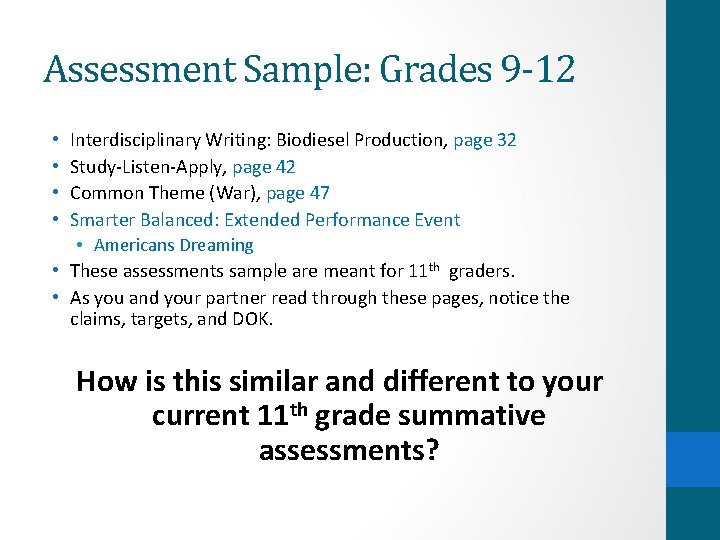 Assessment Sample: Grades 9-12

• Interdisciplinary Writing: Biodiesel Production, page 32
• Study-Listen-Apply, page 42
• Common Theme (War), page 47
• Smarter Balanced: Extended Performance Event
  • Americans Dreaming
• These assessments sample are meant for 11$^{th}$ graders.
• As you and your partner read through these pages, notice the claims, targets, and DOK.

How is this similar and different to your current 11$^{th}$ grade summative assessments?